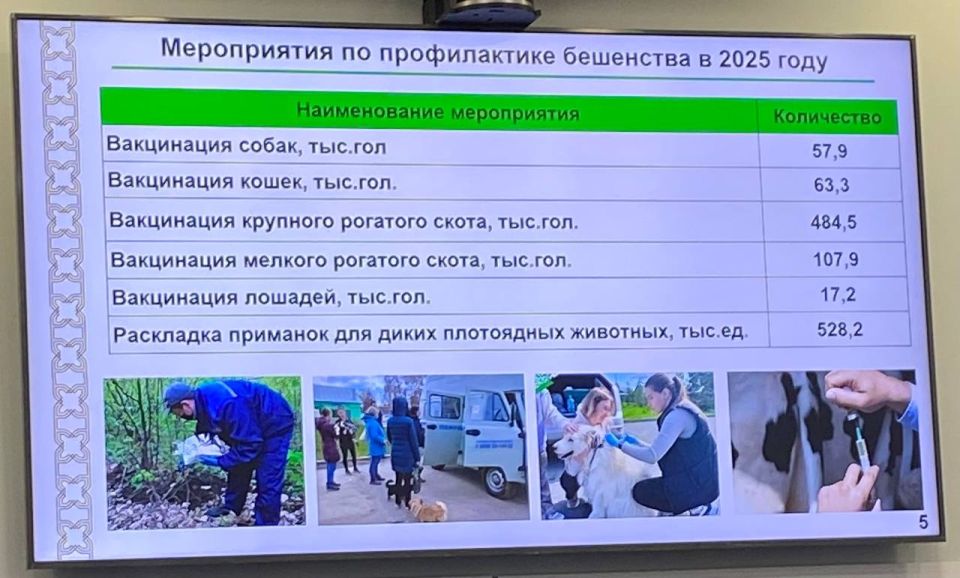 Мероприятия по профилактике бешенства в 2025 году

| Наименование мероприятия | Количество |
|---|---|
| Вакцинация собак, тыс.гол | 57,9 |
| Вакцинация кошек, тыс.гол. | 63,3 |
| Вакцинация крупного рогатого скота, тыс.гол. | 484,5 |
| Вакцинация мелкого рогатого скота, тыс.гол. | 107,9 |
| Вакцинация лошадей, тыс.гол. | 17,2 |
| Раскладка приманок для диких плотоядных животных, тыс.ед. | 528,2 |

5